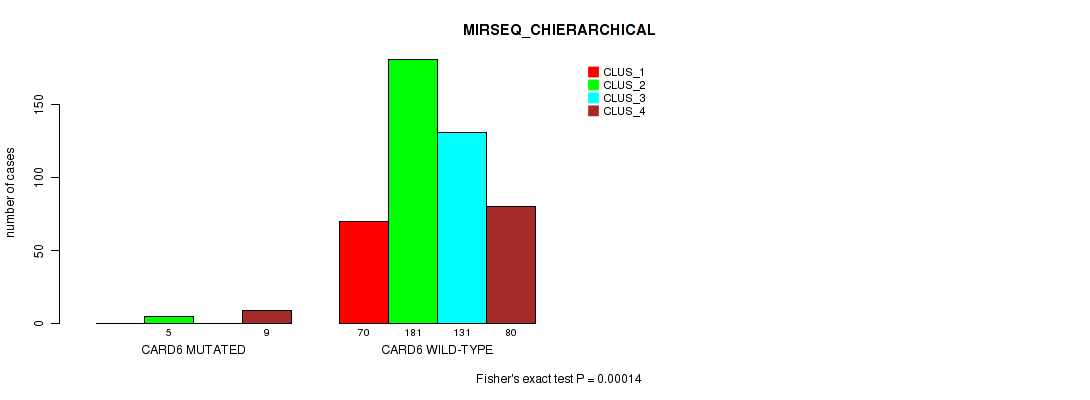 MIRSEQ_CHIERARCHICAL

CLUS_1
CLUS_2
CLUS_3
CLUS_4

number of cases

0
50
100
150

5
9
70
181
131
80

CARD6 MUTATED
CARD6 WILD-TYPE

Fisher's exact test P = 0.00014